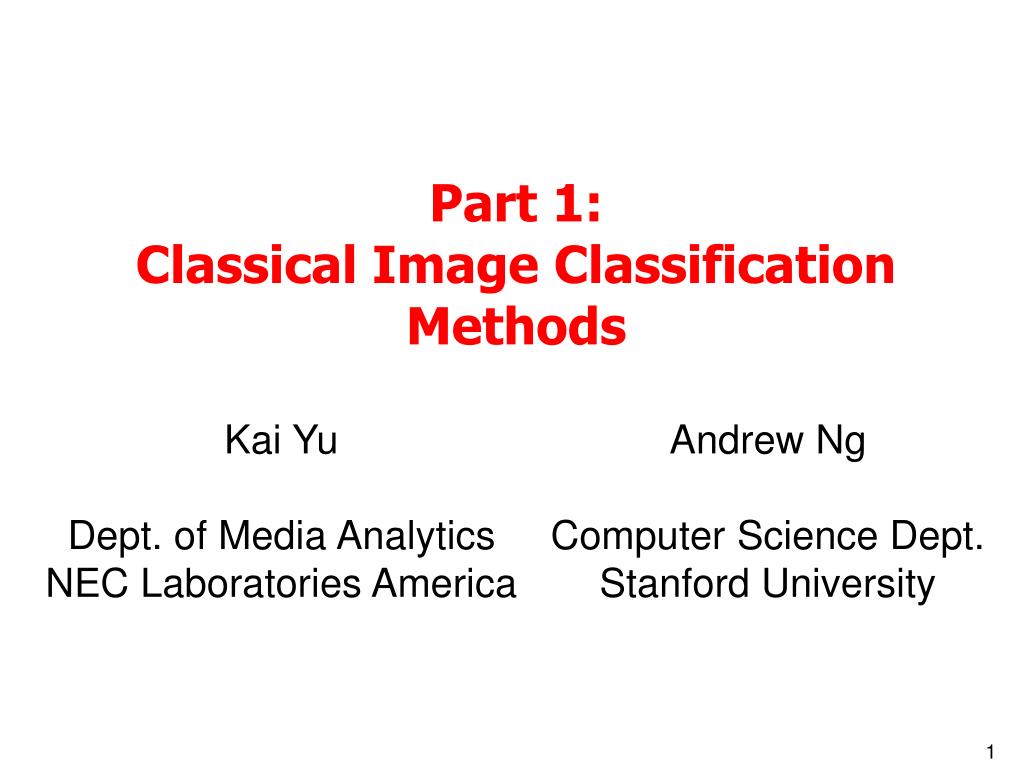 Part 1:
Classical Image Classification Methods

Kai Yu

Dept. of Media Analytics
NEC Laboratories America

Andrew Ng

Computer Science Dept.
Stanford University

1